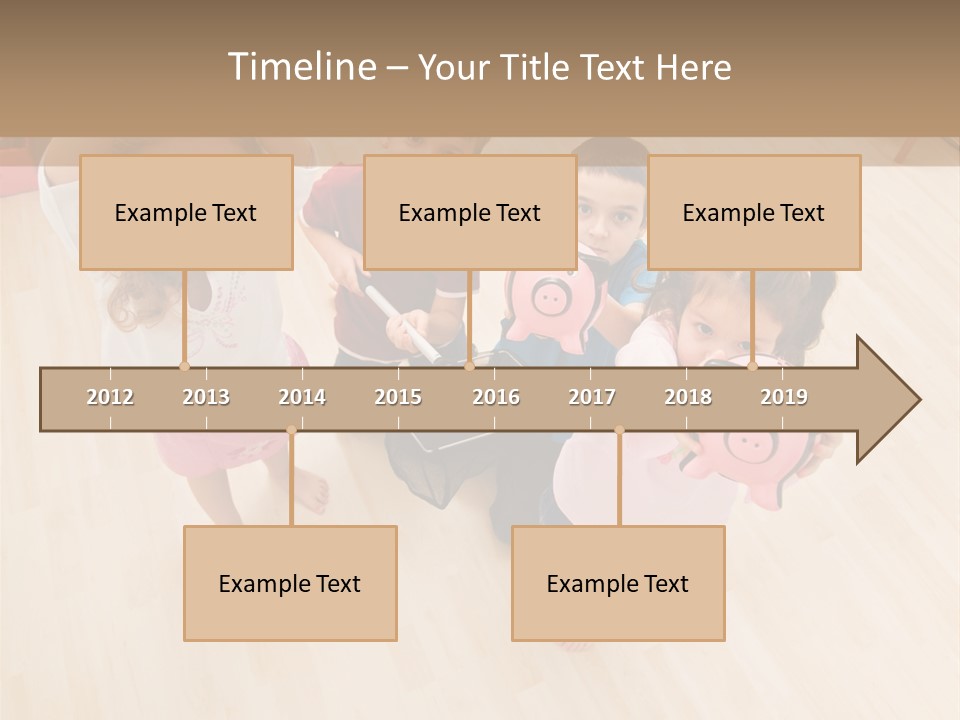 Timeline – Your Title Text Here

Example Text

Example Text

Example Text

2012 2013 2014 2015 2016 2017 2018 2019

Example Text

Example Text